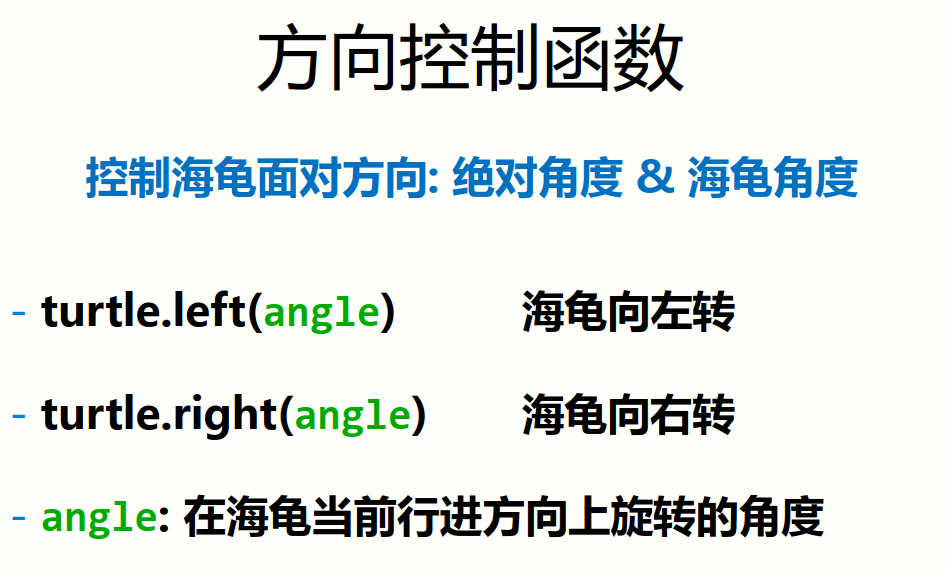 方向控制函数

控制海龟面对方向: 绝对角度 & 海龟角度

- turtle.left(angle) 海龟向左转

- turtle.right(angle) 海龟向右转

- angle: 在海龟当前行进方向上旋转的角度